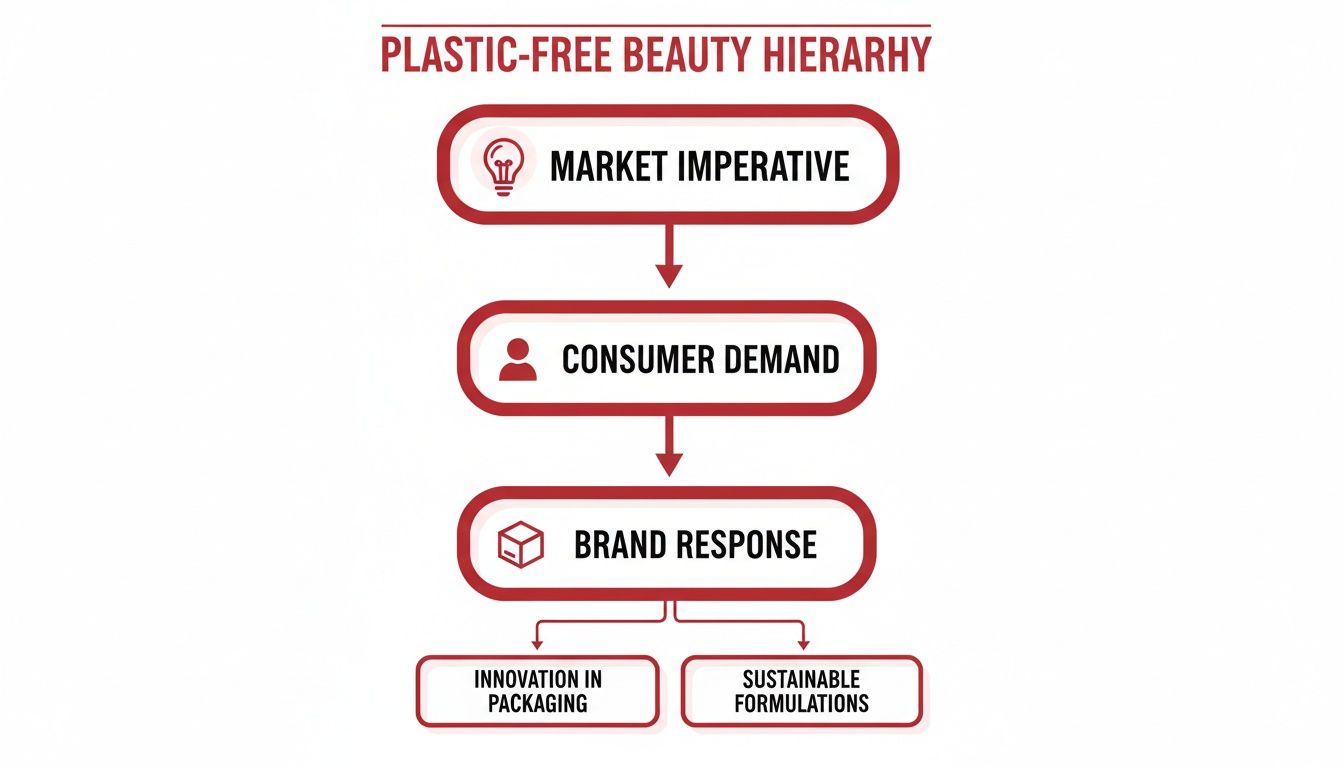 PLASTIC-FREE BEAUTY HIERARHY

MARKET IMPERATIVE

CONSUMER DEMAND

BRAND RESPONSE

INNOVATION IN PACKAGING

SUSTAINABLE FORMULATIONS